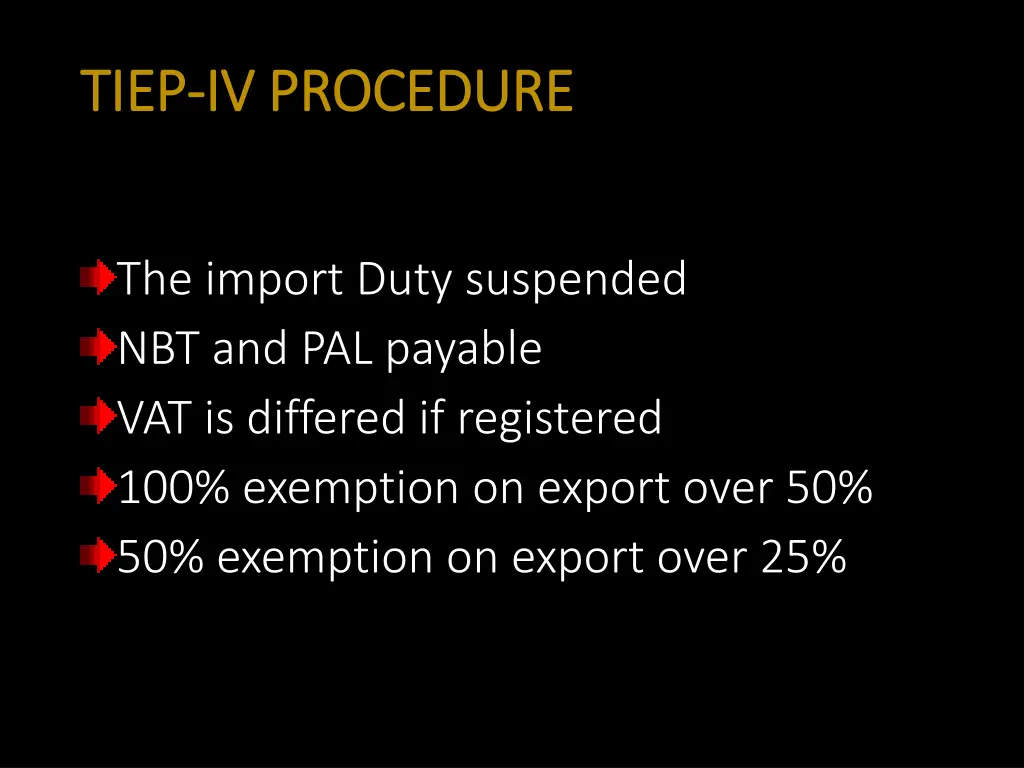 TIEP-IV PROCEDURE

The import Duty suspended
NBT and PAL payable
VAT is differed if registered
100% exemption on export over 50%
50% exemption on export over 25%